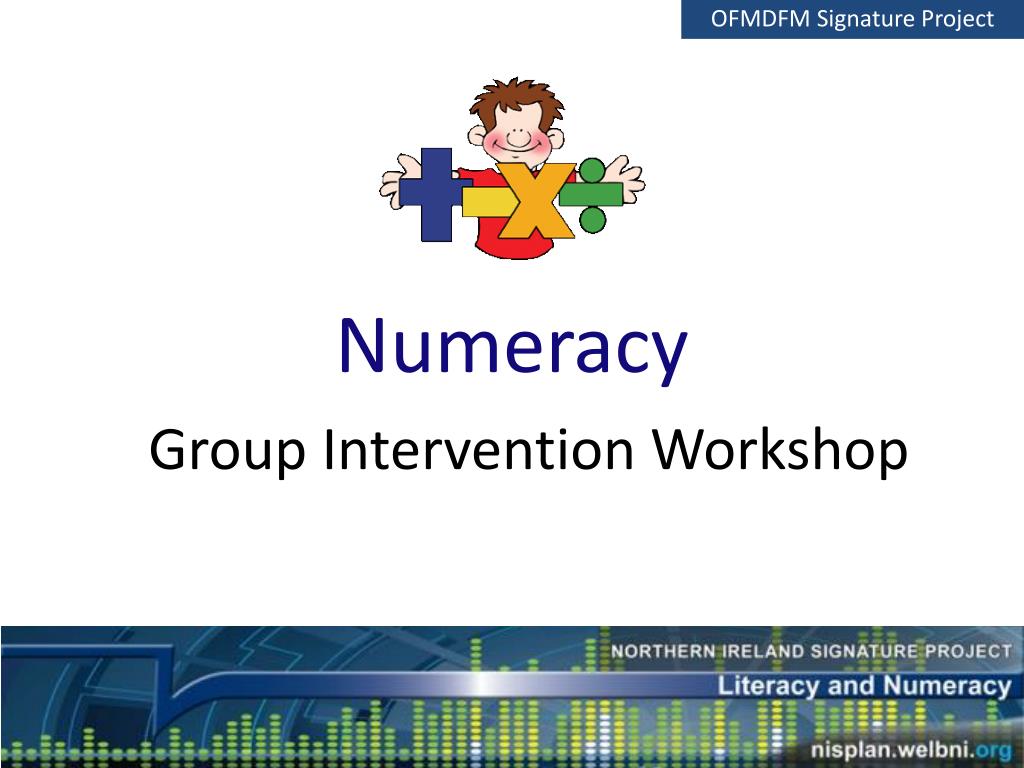 OFMDFM Signature Project

Numeracy

Group Intervention Workshop

NORTHERN IRELAND SIGNATURE PROJECT

Literacy and Numeracy

nisplan.welbni.org